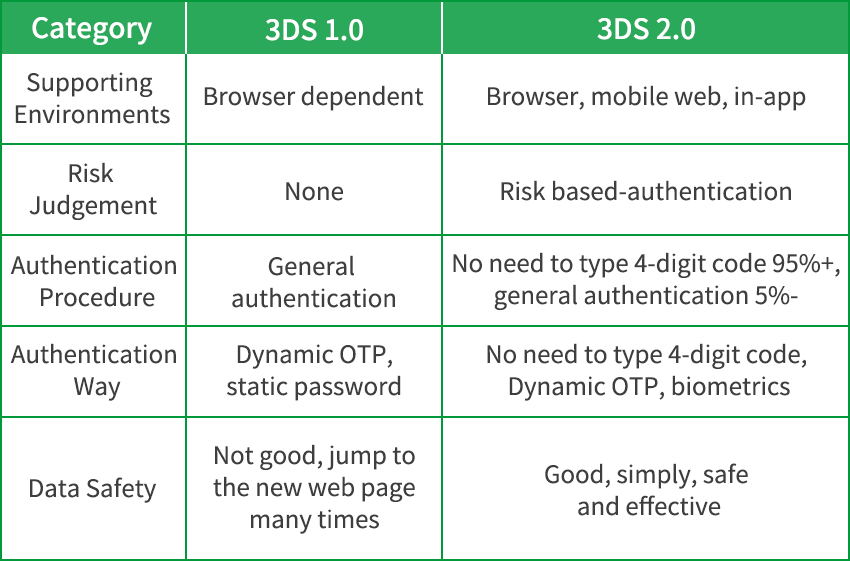 | Category | 3DS 1.0 | 3DS 2.0 |
|---|---|---|
| Supporting Environments | Browser dependent | Browser, mobile web, in-app |
| Risk Judgement | None | Risk based-authentication |
| Authentication Procedure | General authentication | No need to type 4-digit code 95%+, general authentication 5%- |
| Authentication Way | Dynamic OTP, static password | No need to type 4-digit code, Dynamic OTP, biometrics |
| Data Safety | Not good, jump to the new web page many times | Good, simply, safe and effective |